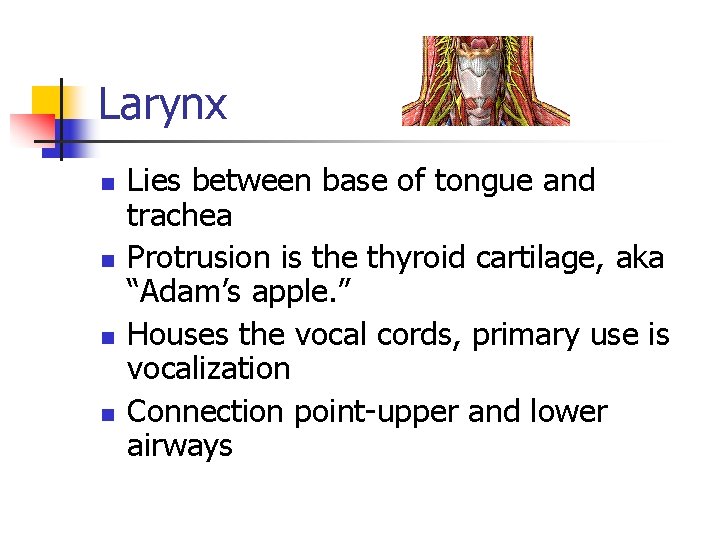 Larynx

- Lies between base of tongue and trachea
- Protrusion is the thyroid cartilage, aka “Adam’s apple.”
- Houses the vocal cords, primary use is vocalization
- Connection point-upper and lower airways